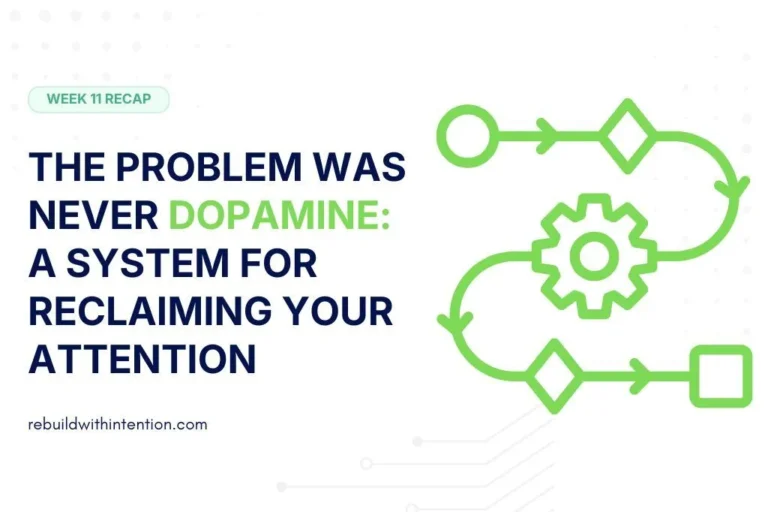 WEEK 11 RECAP

THE PROBLEM WAS NEVER DOPAMINE: A SYSTEM FOR RECLAIMING YOUR ATTENTION

rebuildwithintention.com